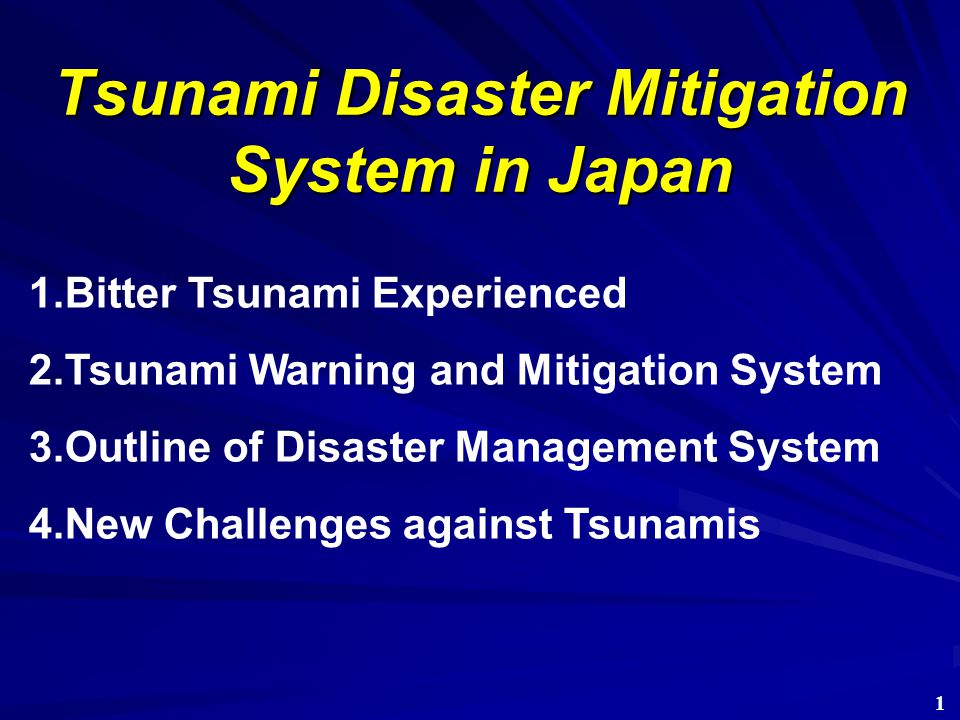 Tsunami Disaster Mitigation System in Japan

1.Bitter Tsunami Experienced

2.Tsunami Warning and Mitigation System

3.Outline of Disaster Management System

4.New Challenges against Tsunamis

1